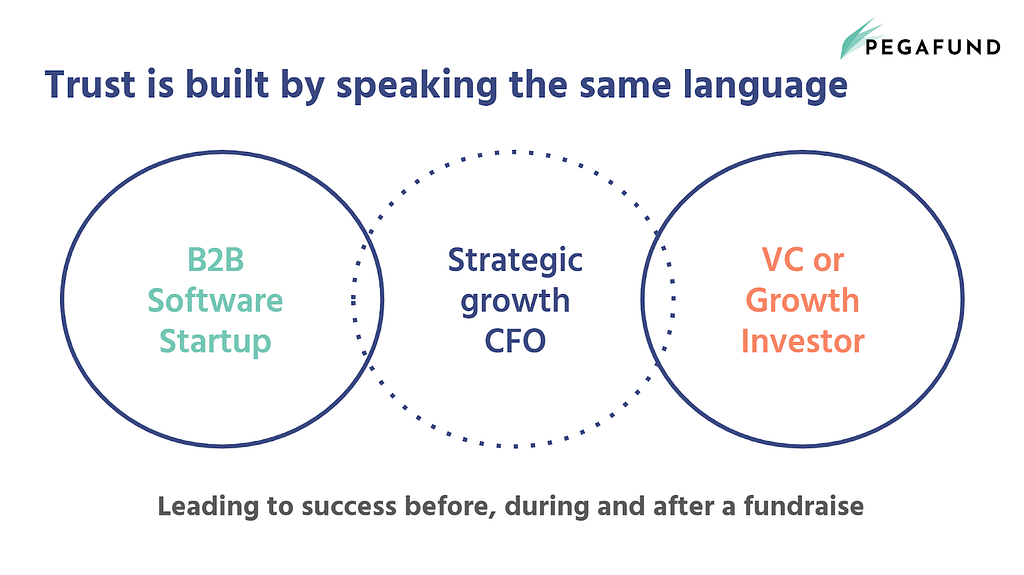 PEGAFUND

Trust is built by speaking the same language

B2B Software Startup

Strategic growth CFO

VC or Growth Investor

Leading to success before, during and after a fundraise